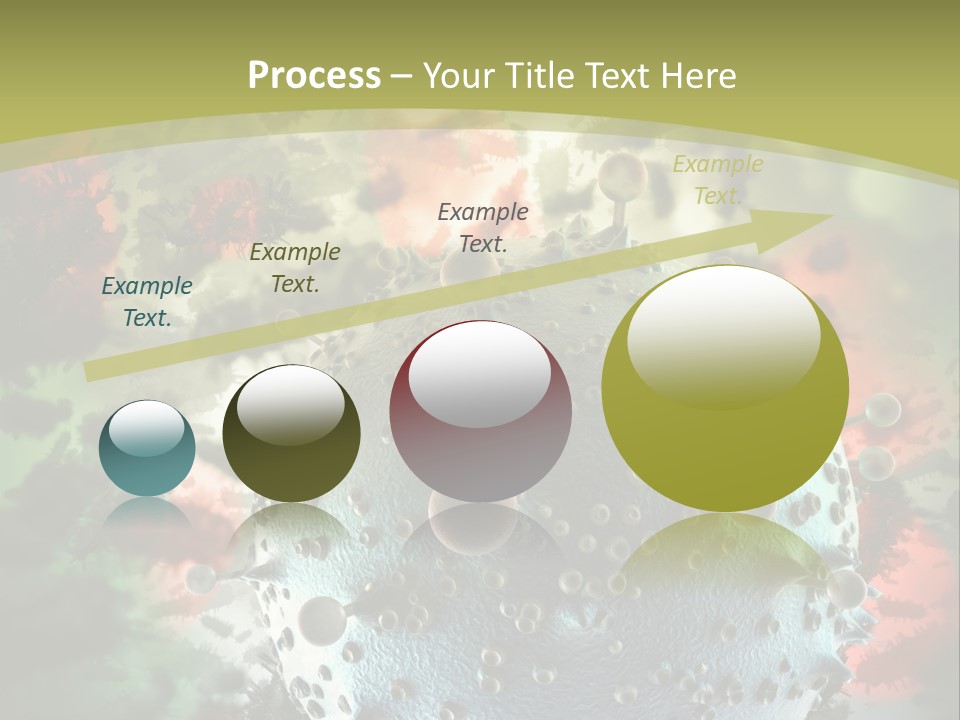 Process – Your Title Text Here

Example Text.

Example Text.

Example Text.

Example Text.